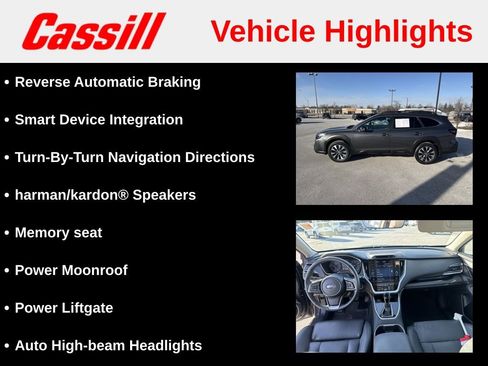 Cassill

Vehicle Highlights

• Reverse Automatic Braking

• Smart Device Integration

• Turn-By-Turn Navigation Directions

• harman/kardon® Speakers

• Memory seat

• Power Moonroof

• Power Liftgate

• Auto High-beam Headlights